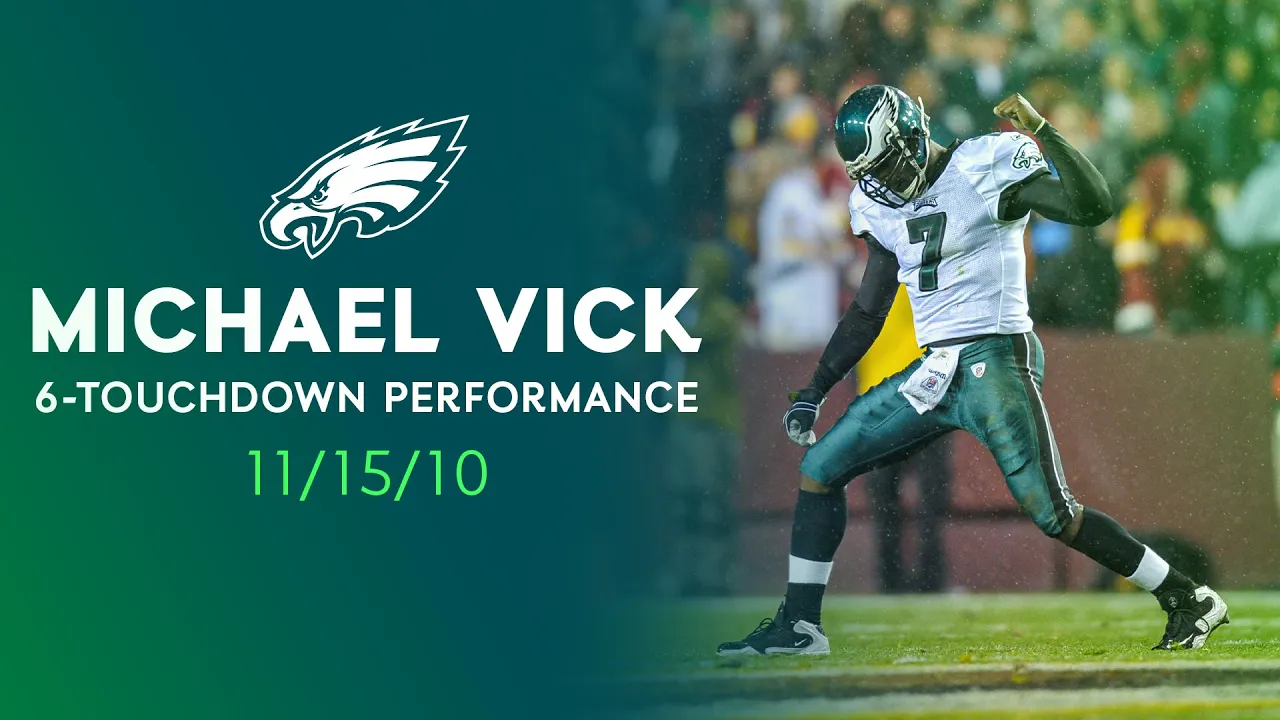 MICHAEL VICK
6-TOUCHDOWN PERFORMANCE
11/15/10

7